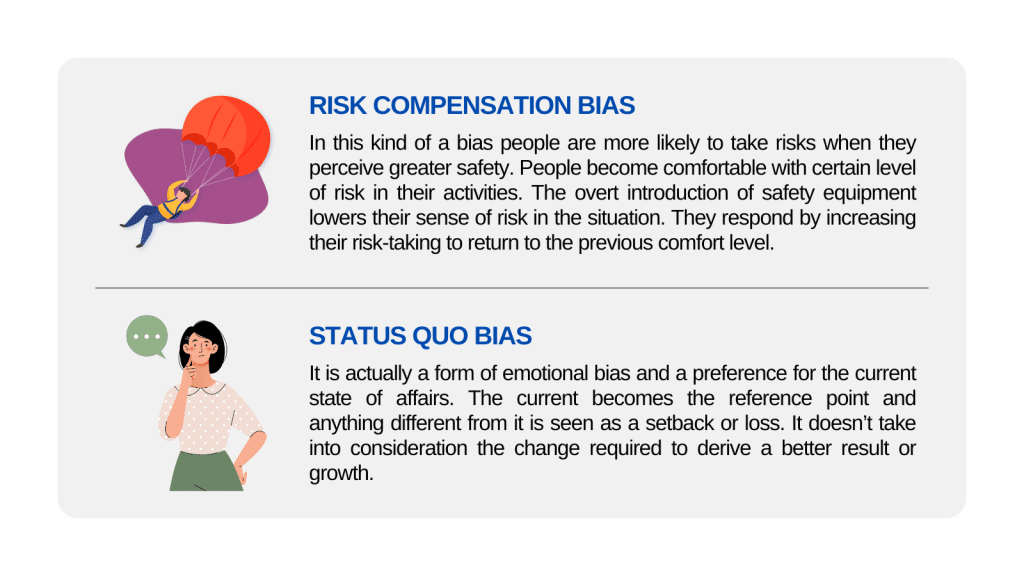 RISK COMPENSATION BIAS

In this kind of a bias people are more likely to take risks when they perceive greater safety. People become comfortable with certain level of risk in their activities. The overt introduction of safety equipment lowers their sense of risk in the situation. They respond by increasing their risk-taking to return to the previous comfort level.

STATUS QUO BIAS

It is actually a form of emotional bias and a preference for the current state of affairs. The current becomes the reference point and anything different from it is seen as a setback or loss. It doesn't take into consideration the change required to derive a better result or growth.